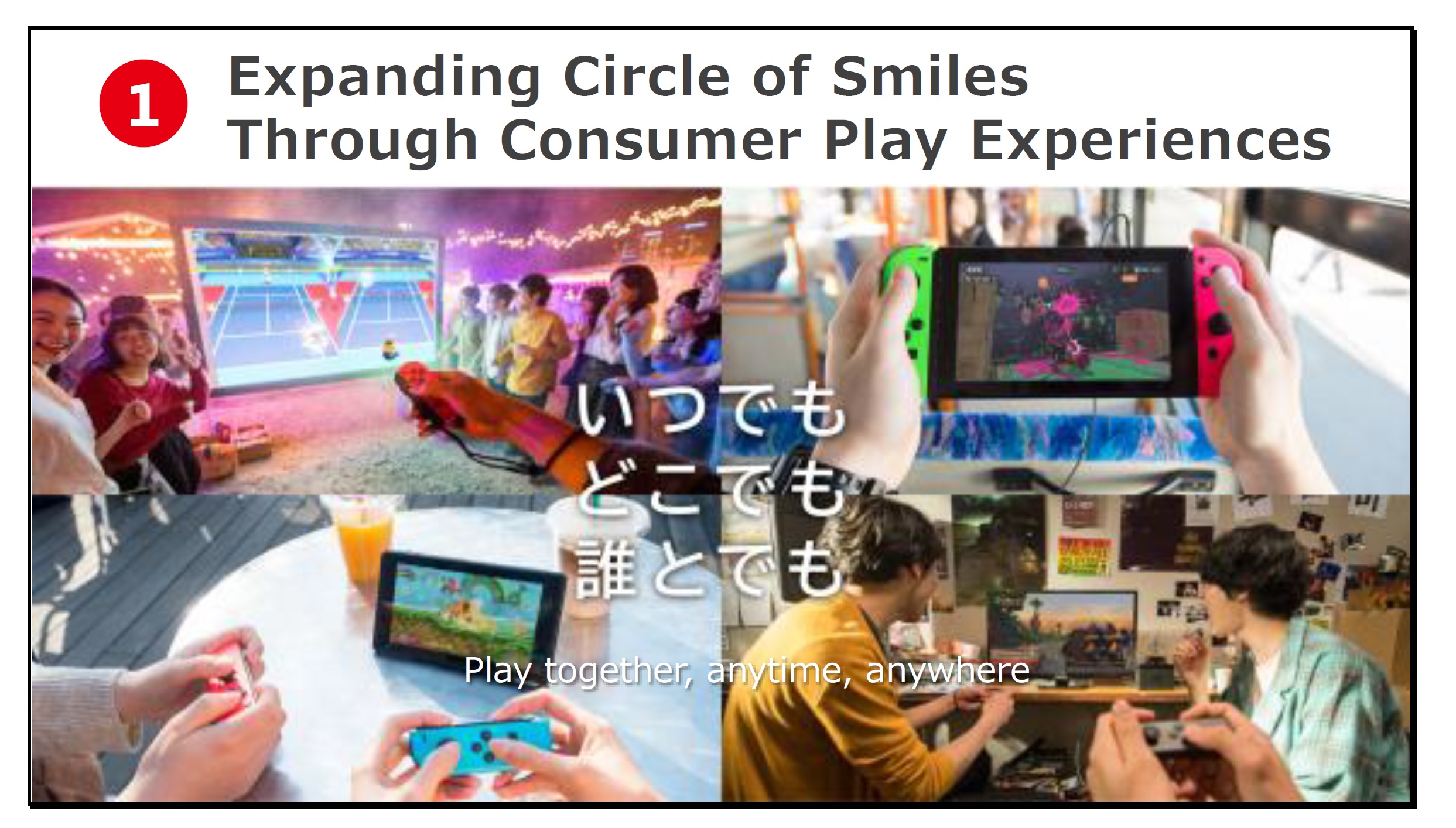 1 Expanding Circle of Smiles Through Consumer Play Experiences

いつでも
どこでも
誰とでも

Play together, anytime, anywhere